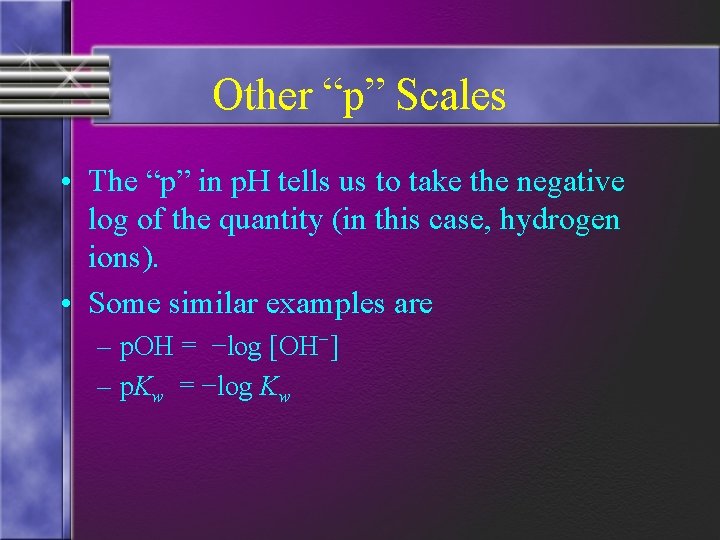 Other “p” Scales

• The “p” in pH tells us to take the negative log of the quantity (in this case, hydrogen ions).

• Some similar examples are

– pOH = $-\log [OH^-]$

– p$K_w$ = $-\log K_w$